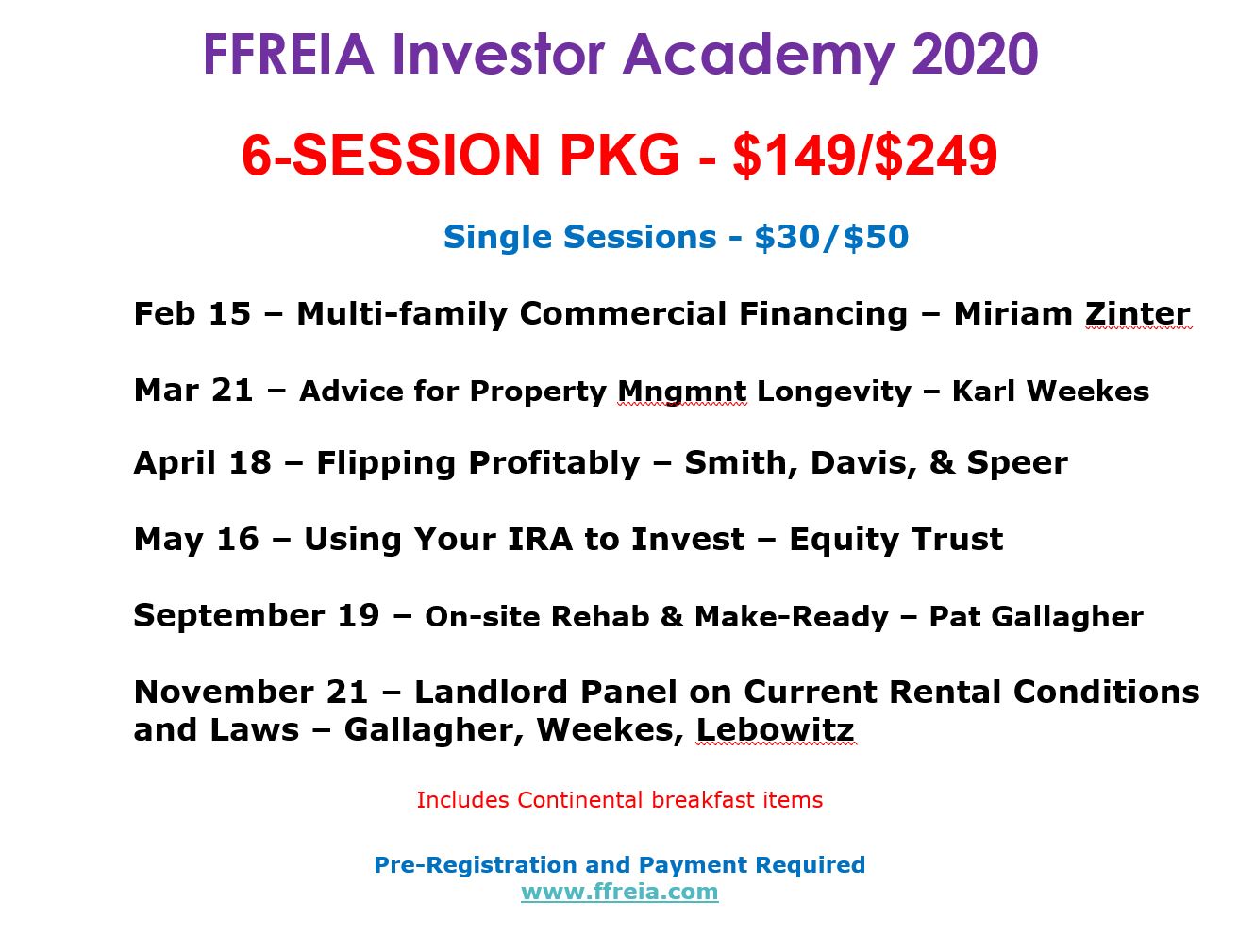 FFREIA Investor Academy 2020

6-SESSION PKG - $149/$249

Single Sessions - $30/$50

Feb 15 – Multi-family Commercial Financing – Miriam Zinter

Mar 21 – Advice for Property Mngmnt Longevity – Karl Weekes

April 18 – Flipping Profitably – Smith, Davis, & Speer

May 16 – Using Your IRA to Invest – Equity Trust

September 19 – On-site Rehab & Make-Ready – Pat Gallagher

November 21 – Landlord Panel on Current Rental Conditions and Laws – Gallagher, Weekes, Lebowitz

Includes Continental breakfast items

Pre-Registration and Payment Required
www.ffreia.com